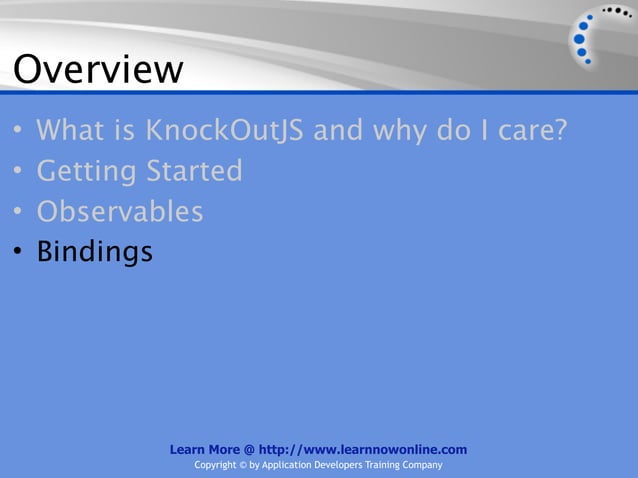 Overview

• What is KnockOutJS and why do I care?
• Getting Started
• Observables
• Bindings

Learn More @ http://www.learnnowonline.com
Copyright © by Application Developers Training Company